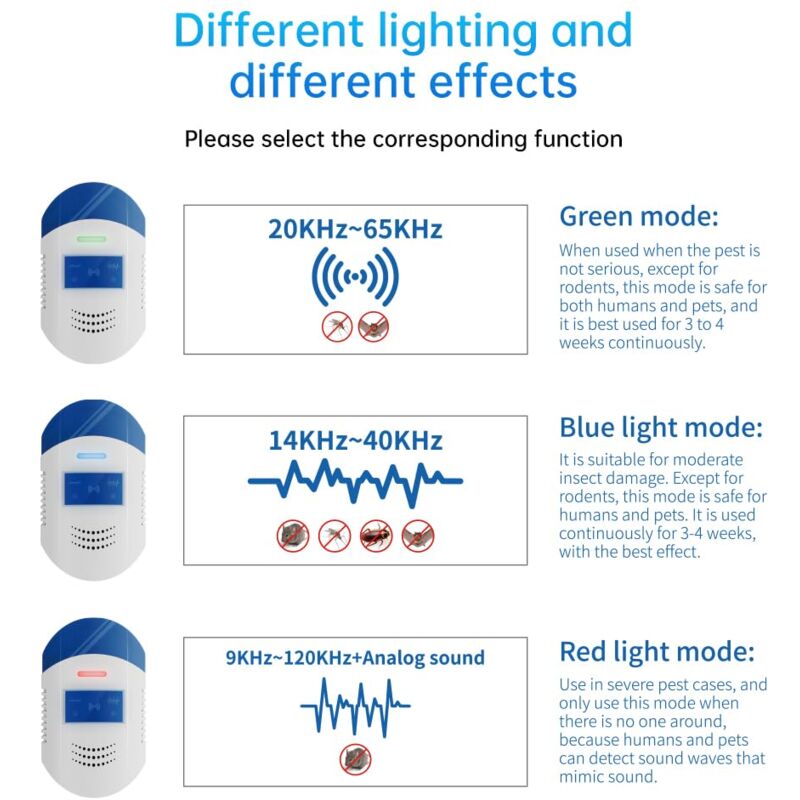 Different lighting and different effects

Please select the corresponding function

20KHz~65KHz

Green mode:

When used when the pest is not serious, except for rodents, this mode is safe for both humans and pets, and it is best used for 3 to 4 weeks continuously.

14KHz~40KHz

Blue light mode:

It is suitable for moderate insect damage. Except for rodents, this mode is safe for humans and pets. It is used continuously for 3-4 weeks, with the best effect.

9KHz~120KHz+Analog sound

Red light mode:

Use in severe pest cases, and only use this mode when there is no one around, because humans and pets can detect sound waves that mimic sound.